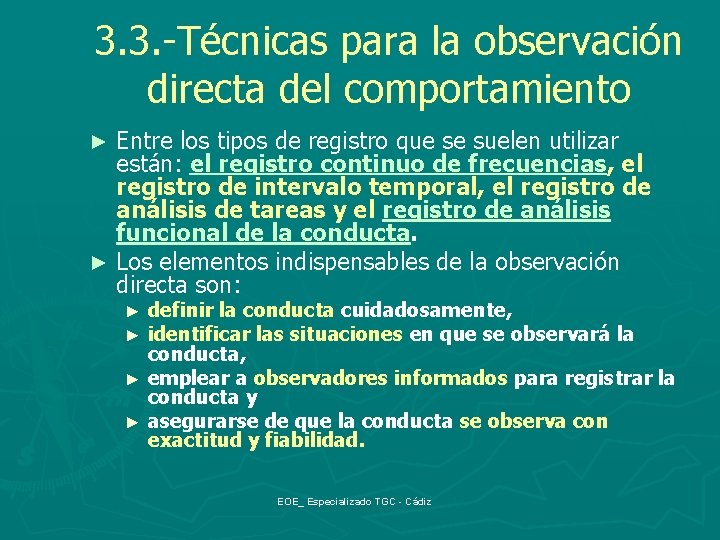 3.3.-Técnicas para la observación directa del comportamiento

► Entre los tipos de registro que se suelen utilizar están: el registro continuo de frecuencias, el registro de intervalo temporal, el registro de análisis de tareas y el registro de análisis funcional de la conducta.

► Los elementos indispensables de la observación directa son:

► definir la conducta cuidadosamente,

► identificar las situaciones en que se observará la conducta,

► emplear a observadores informados para registrar la conducta y

► asegurarse de que la conducta se observa con exactitud y fiabilidad.

EOE_ Especializado TGC - Cádiz